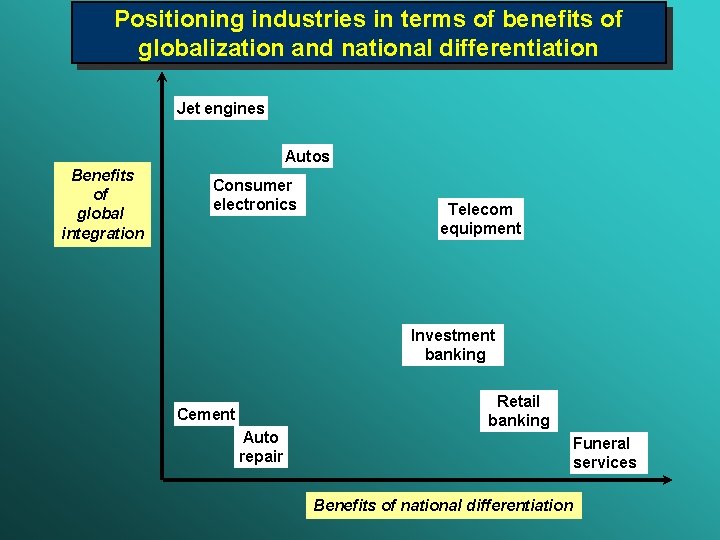 Positioning industries in terms of benefits of globalization and national differentiation

Benefits of global integration

Jet engines

Autos

Consumer electronics

Telecom equipment

Investment banking

Cement

Auto repair

Retail banking

Funeral services

Benefits of national differentiation